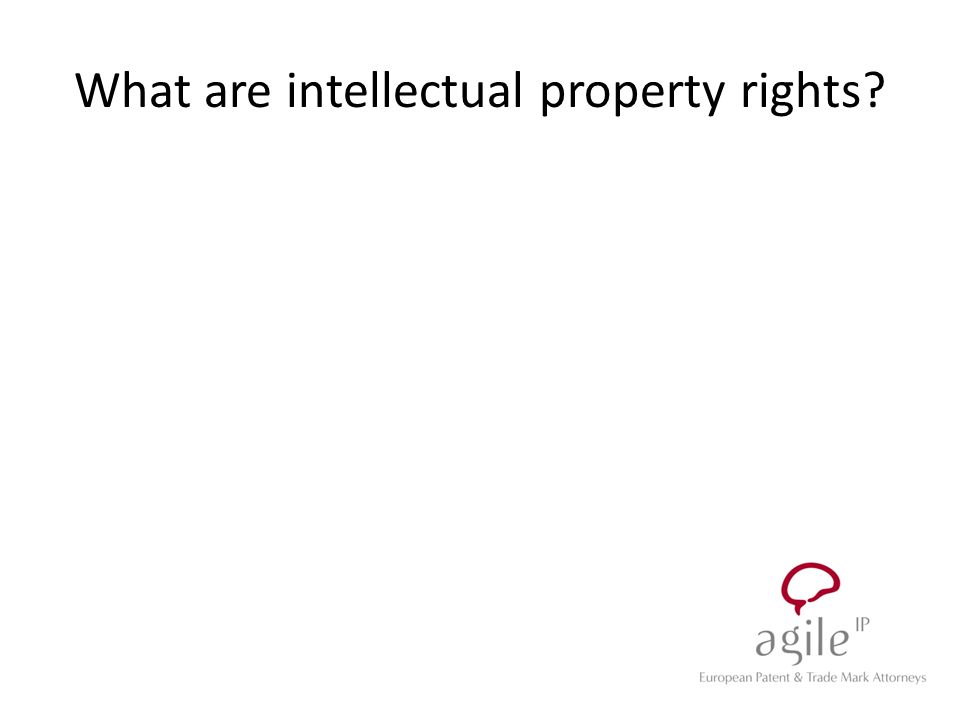 What are intellectual property rights?

agile IP
European Patent & Trade Mark Attorneys